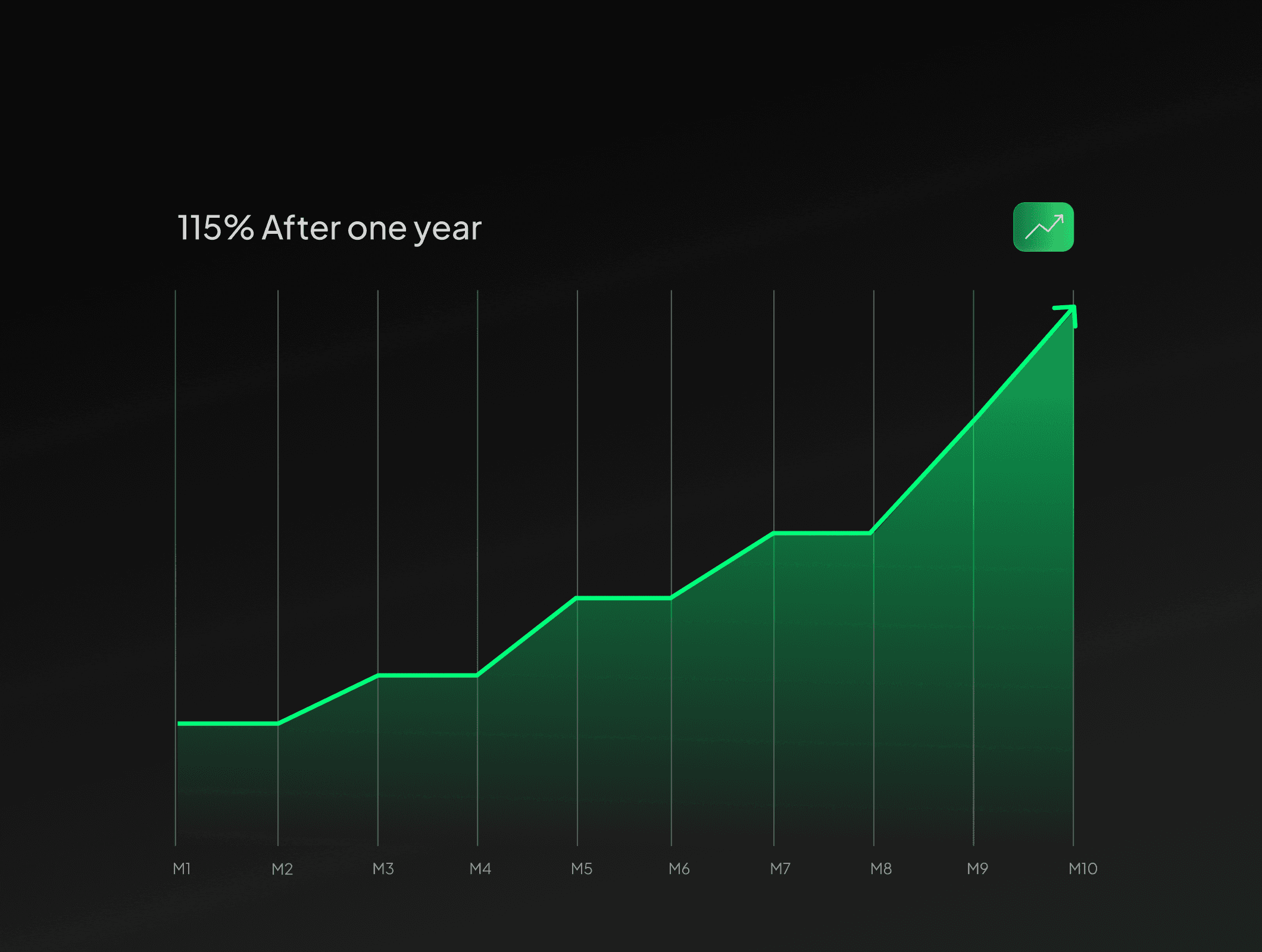 115% After one year

M1
M2
M3
M4
M5
M6
M7
M8
M9
M10